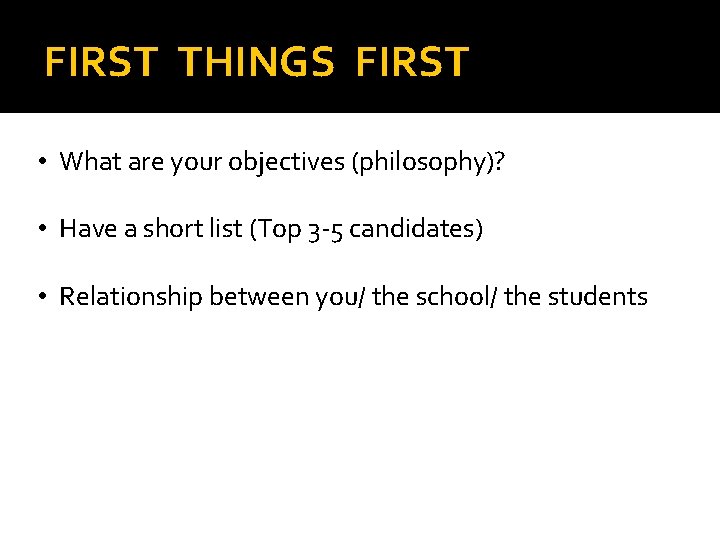 FIRST THINGS FIRST

• What are your objectives (philosophy)?

• Have a short list (Top 3-5 candidates)

• Relationship between you/ the school/ the students